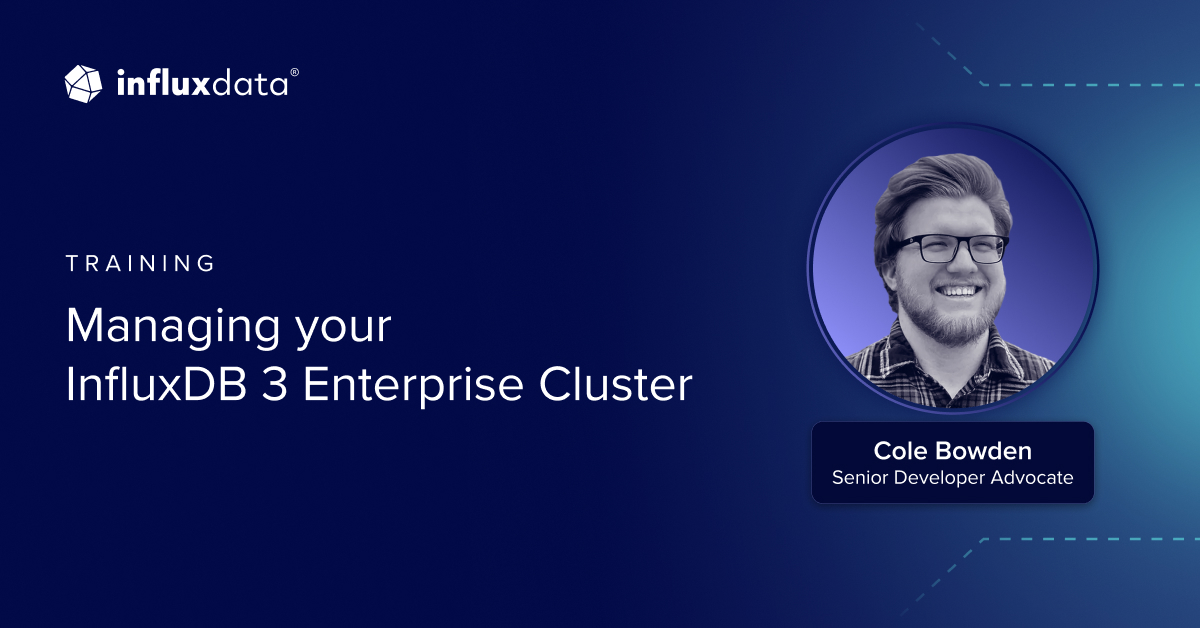 influxdata®

TRAINING

Managing your InfluxDB 3 Enterprise Cluster

Cole Bowden
Senior Developer Advocate